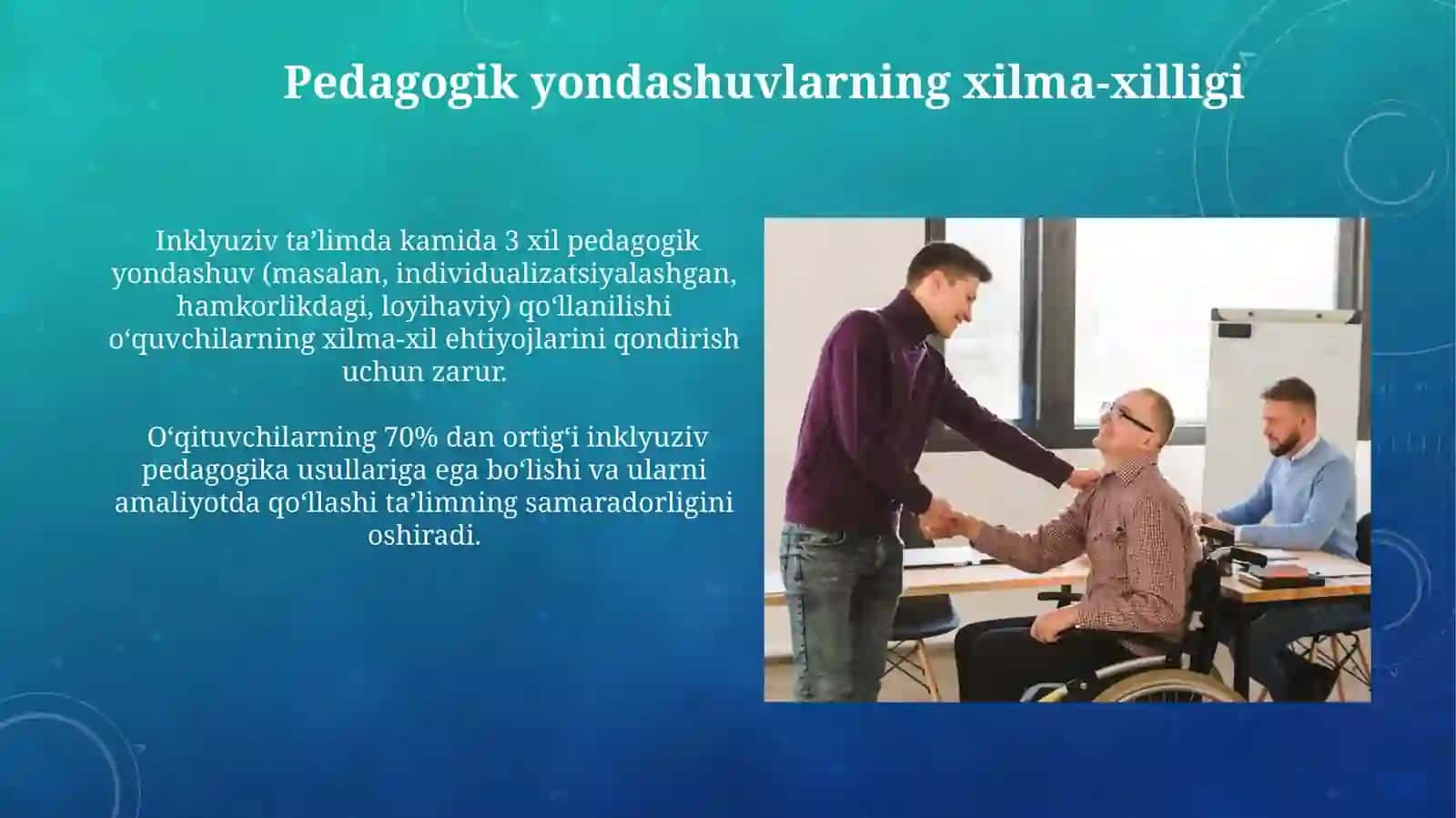 Pedagogik yondashuvlarning xilma-xilligi

Inklyuziv ta’limda kamida 3 xil pedagogik yondashuv (masalan, individualizatsiyalashgan, hamkorlikdagi, loyihaviy) qo‘llanilishi o‘quvchilarning xilma-xil ehtiyojlarini qondirish uchun zarur.

O‘qituvchilarning 70% dan ortig‘i inklyuziv pedagogika usullariga ega bo‘lishi va ularni amaliyotda qo‘llashi ta’limning samaradorligini oshiradi.